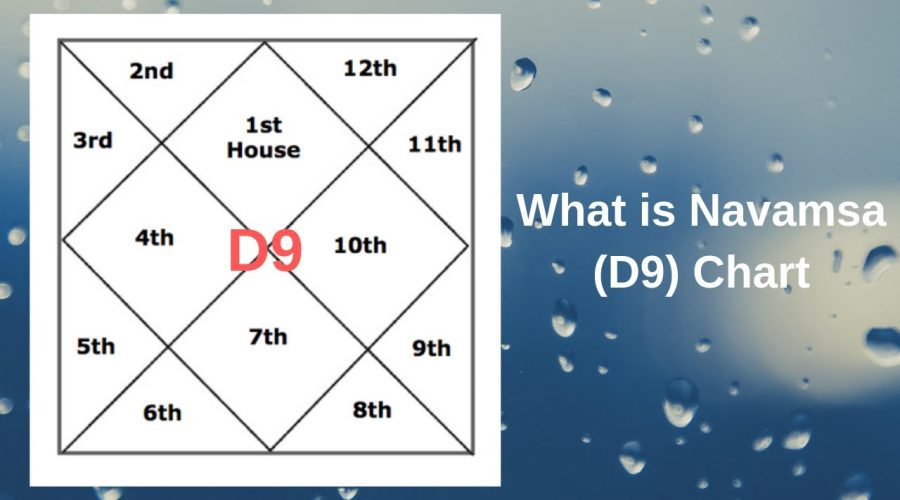 2nd

12th

3rd

1st House

11th

4th

D9

10th

5th

7th

9th

6th

8th

What is Navamsa (D9) Chart